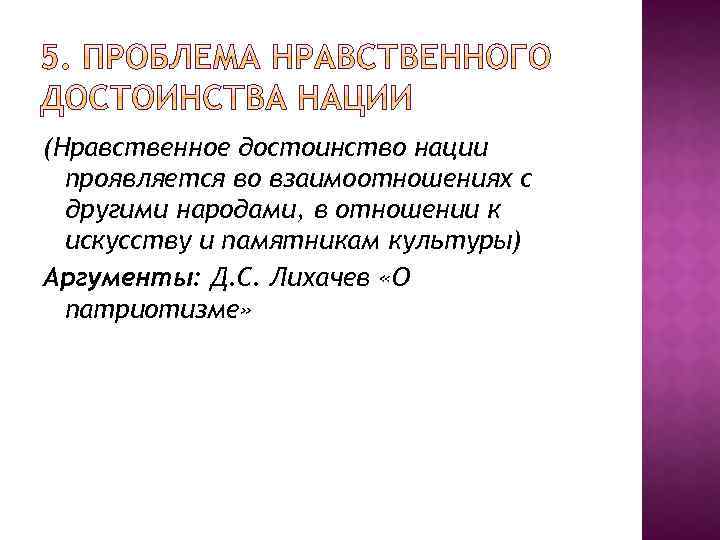 5. ПРОБЛЕМА НРАВСТВЕННОГО ДОСТОИНСТВА НАЦИИ

(Нравственное достоинство нации проявляется во взаимоотношениях с другими народами, в отношении к искусству и памятникам культуры)

Аргументы: Д.С. Лихачев «О патриотизме»